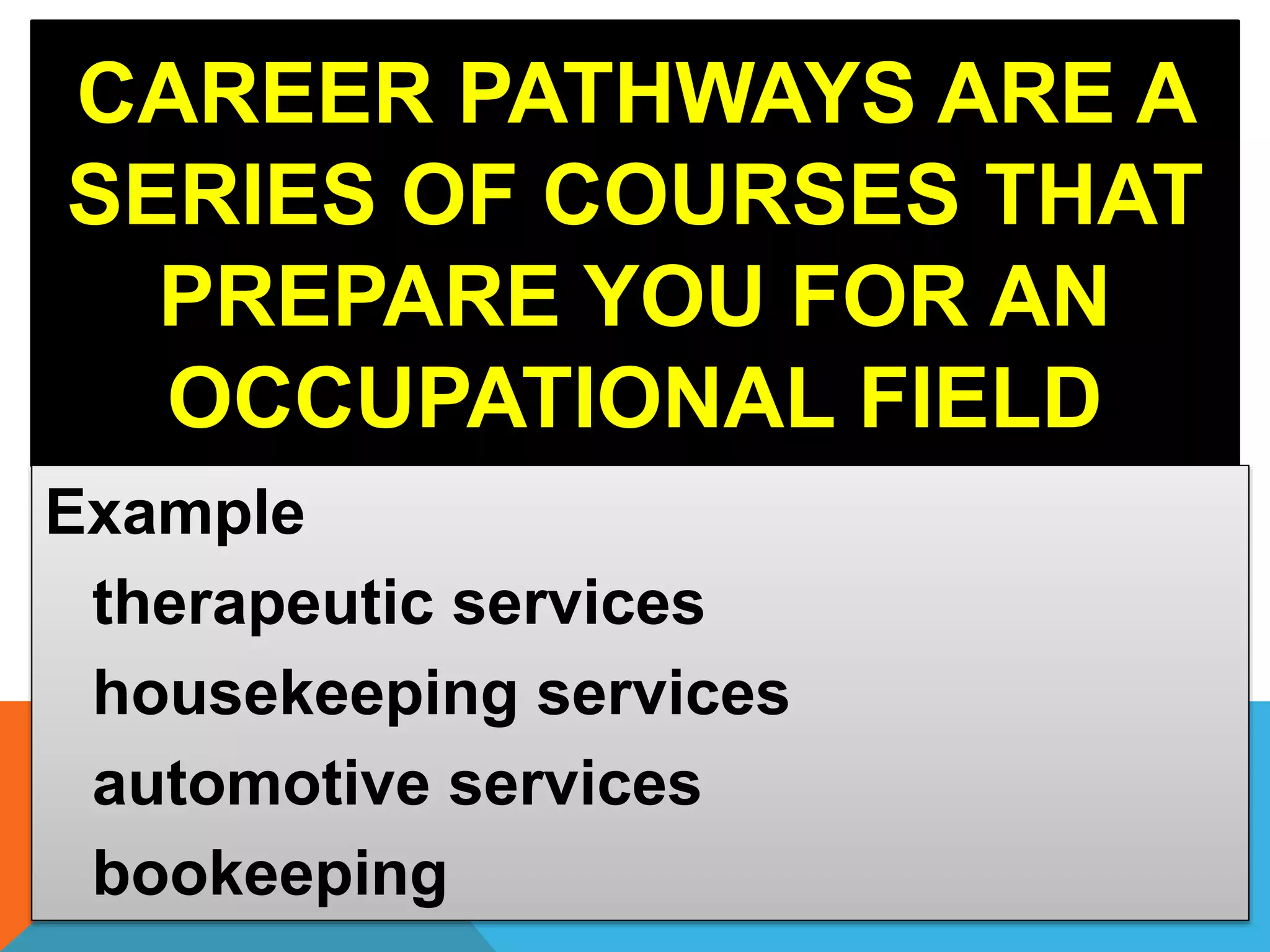 CAREER PATHWAYS ARE A SERIES OF COURSES THAT PREPARE YOU FOR AN OCCUPATIONAL FIELD

Example

therapeutic services

housekeeping services

automotive services

bookeeping